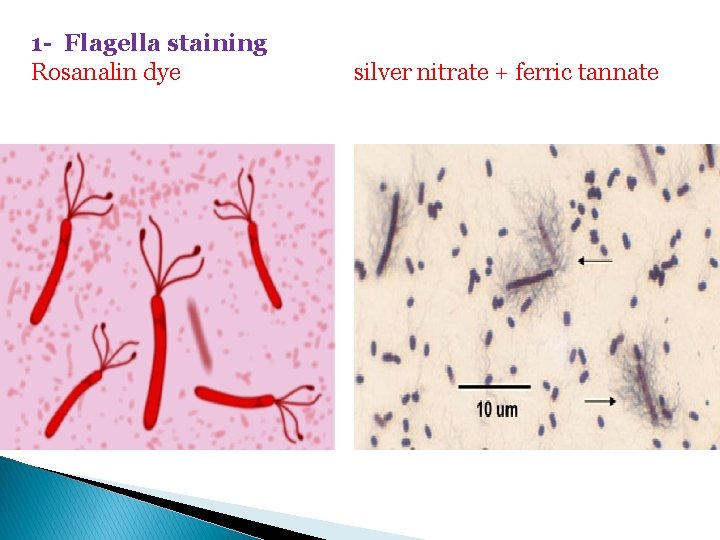 1- Flagella staining

Rosanalin dye

silver nitrate + ferric tannate

10 um